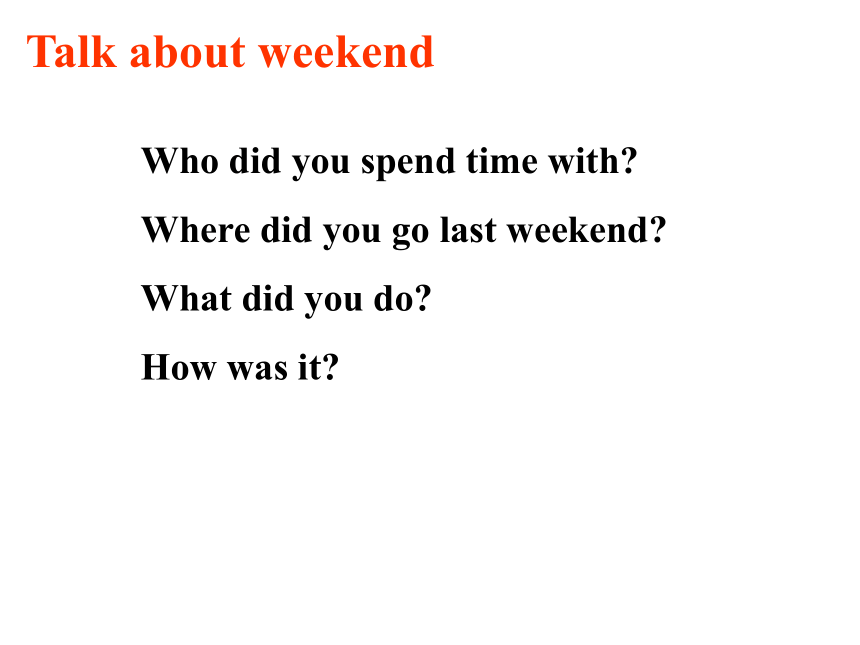 Talk about weekend

Who did you spend time with?

Where did you go last weekend?

What did you do?

How was it?